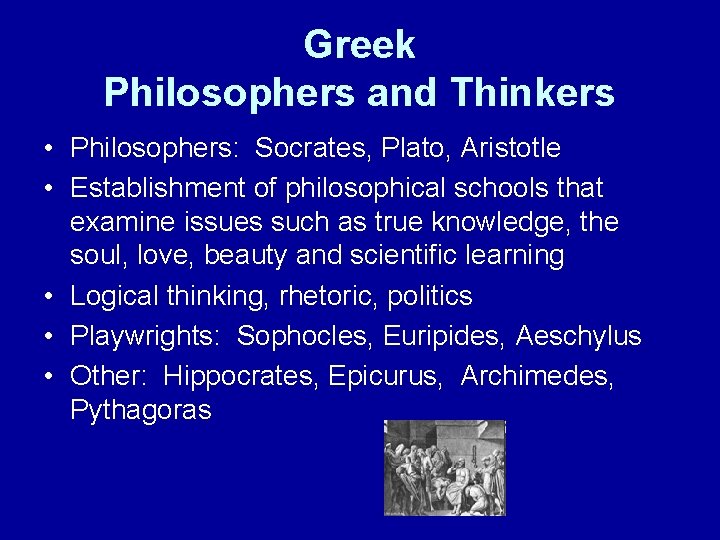 Greek
Philosophers and Thinkers

• Philosophers: Socrates, Plato, Aristotle
• Establishment of philosophical schools that examine issues such as true knowledge, the soul, love, beauty and scientific learning
• Logical thinking, rhetoric, politics
• Playwrights: Sophocles, Euripides, Aeschylus
• Other: Hippocrates, Epicurus, Archimedes, Pythagoras